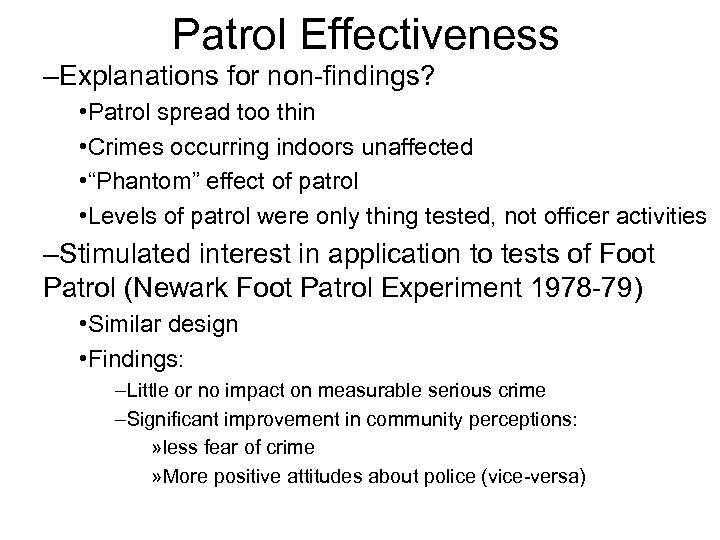 Patrol Effectiveness

–Explanations for non-findings?

•Patrol spread too thin

•Crimes occurring indoors unaffected

•“Phantom” effect of patrol

•Levels of patrol were only thing tested, not officer activities

–Stimulated interest in application to tests of Foot Patrol (Newark Foot Patrol Experiment 1978-79)

•Similar design

•Findings:

–Little or no impact on measurable serious crime

–Significant improvement in community perceptions:

»less fear of crime

»More positive attitudes about police (vice-versa)